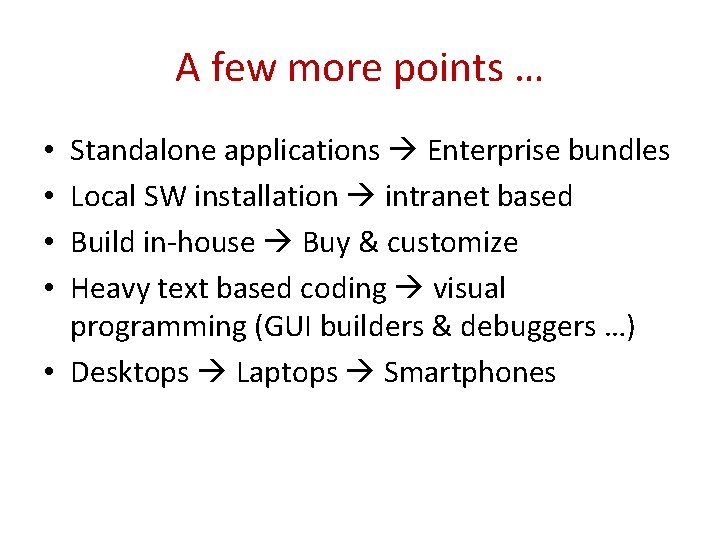 A few more points …

• Standalone applications → Enterprise bundles
• Local SW installation → intranet based
• Build in-house → Buy & customize
• Heavy text based coding → visual programming (GUI builders & debuggers …)
• Desktops → Laptops → Smartphones